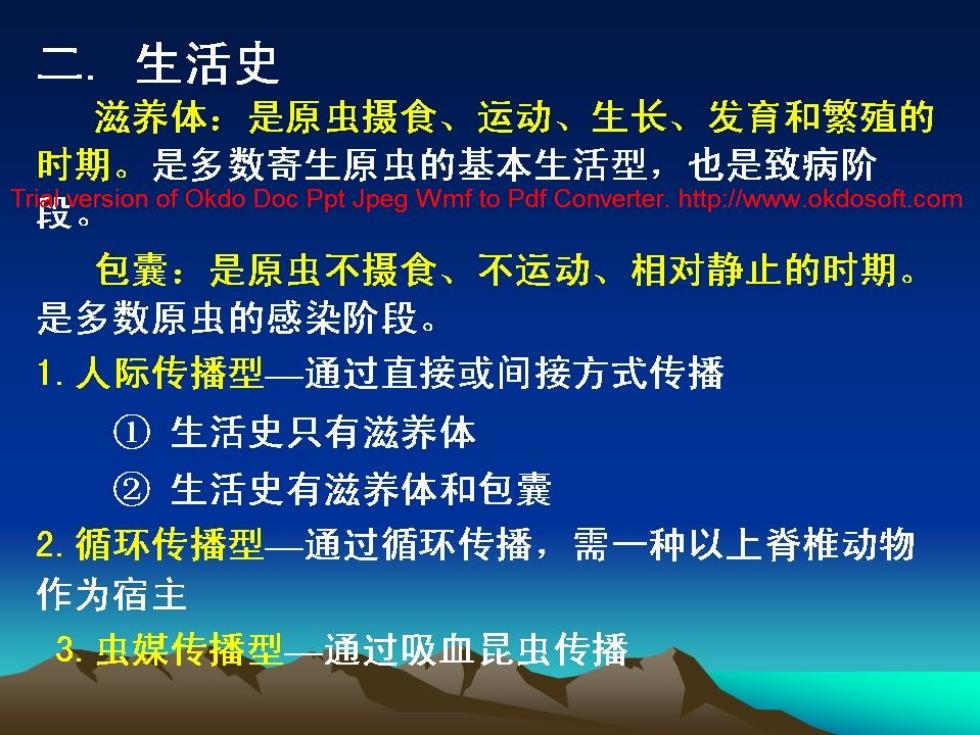 二. 生活史

滋养体：是原虫摄食、运动、生长、发育和繁殖的时期。是多数寄生原虫的基本生活型，也是致病阶段。

Trial version of Okdo Doc Ppt Jpeg Wmf to Pdf Converter. http://www.okdosoft.com

包囊：是原虫不摄食、不运动、相对静止的时期。是多数原虫的感染阶段。

1. 人际传播型—通过直接或间接方式传播

① 生活史只有滋养体

② 生活史有滋养体和包囊

2. 循环传播型—通过循环传播，需一种以上脊椎动物作为宿主

3. 虫媒传播型—通过吸血昆虫传播